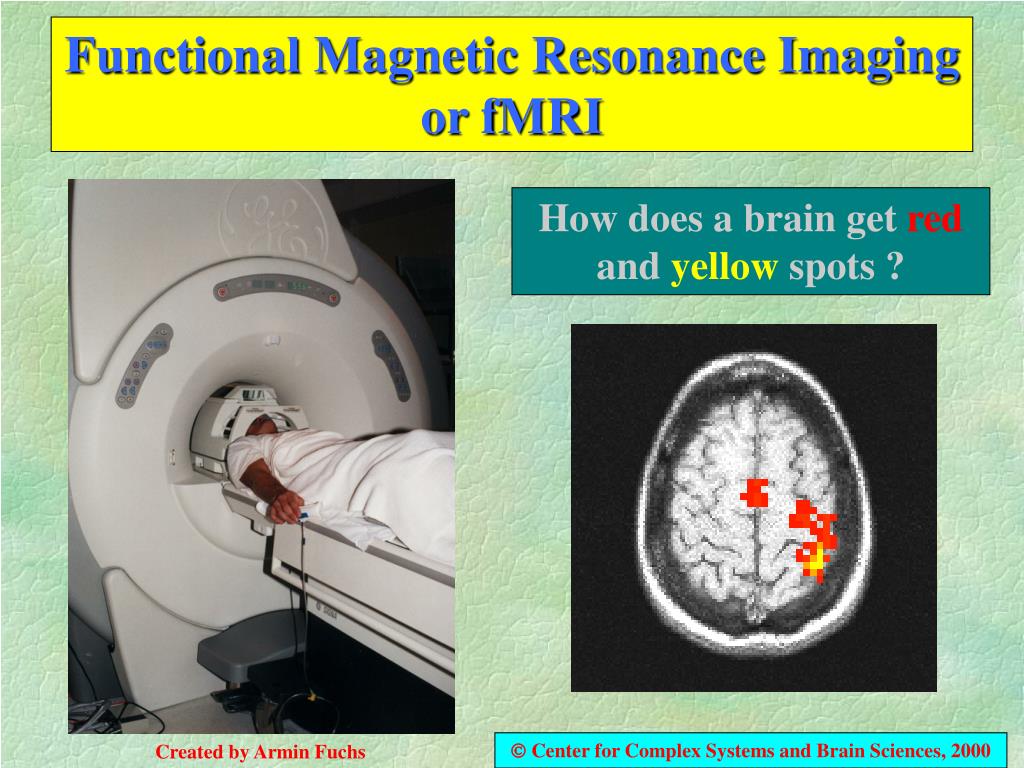 Functional Magnetic Resonance Imaging or fMRI

How does a brain get red and yellow spots ?

Created by Armin Fuchs

© Center for Complex Systems and Brain Sciences, 2000